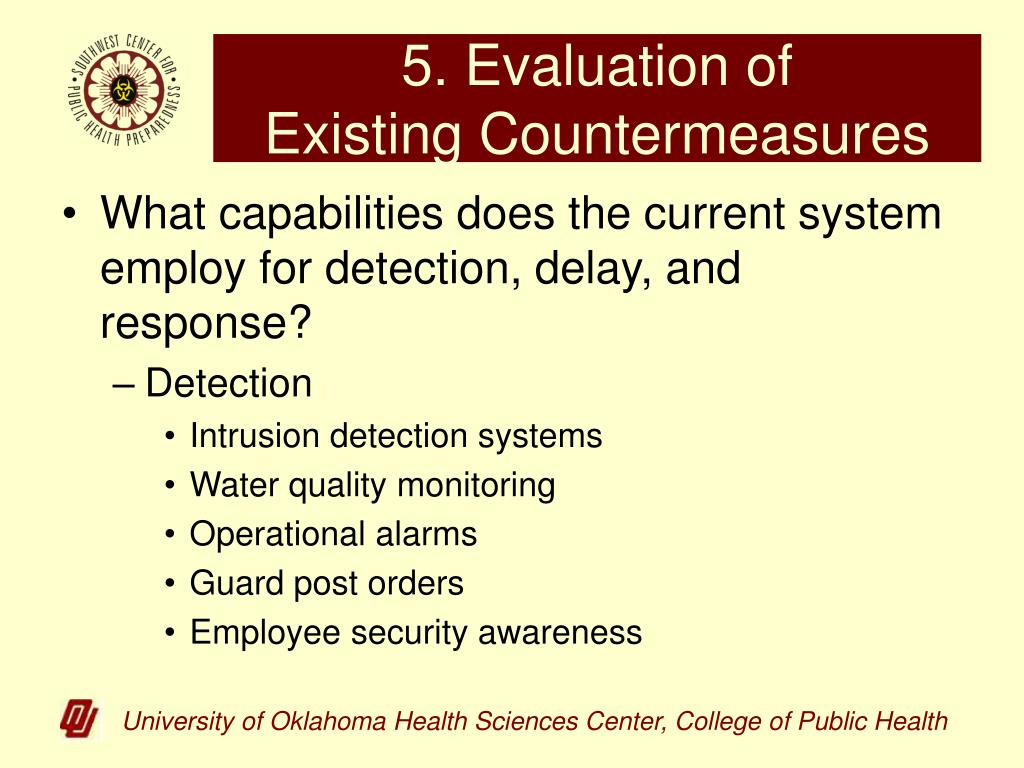 SOUTHWEST CENTER FOR PUBLIC HEALTH PREPAREDNESS

5. Evaluation of Existing Countermeasures

• What capabilities does the current system employ for detection, delay, and response?
– Detection
• Intrusion detection systems
• Water quality monitoring
• Operational alarms
• Guard post orders
• Employee security awareness

University of Oklahoma Health Sciences Center, College of Public Health